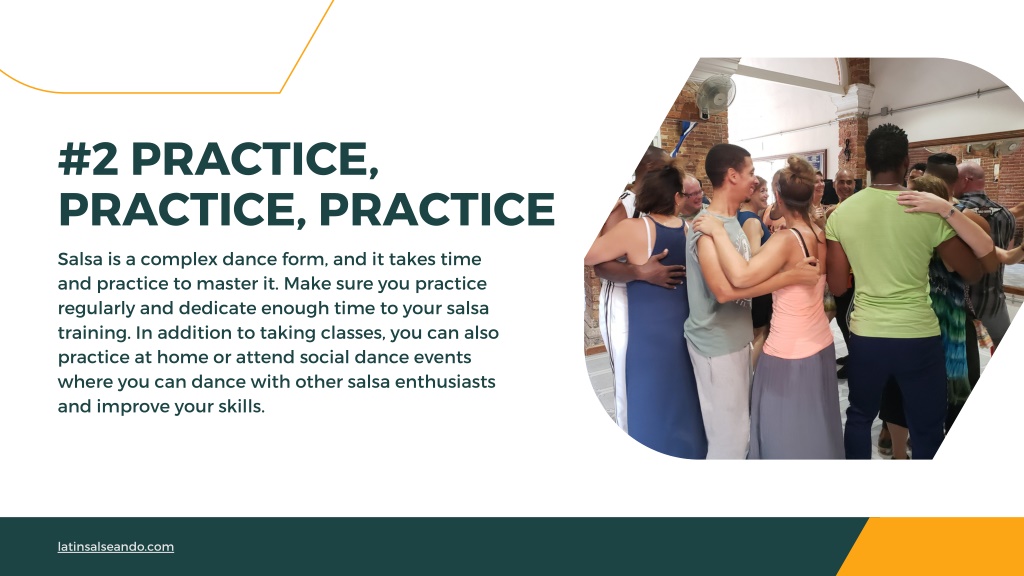 #2 PRACTICE, PRACTICE, PRACTICE

Salsa is a complex dance form, and it takes time and practice to master it. Make sure you practice regularly and dedicate enough time to your salsa training. In addition to taking classes, you can also practice at home or attend social dance events where you can dance with other salsa enthusiasts and improve your skills.

latinsalseando.com